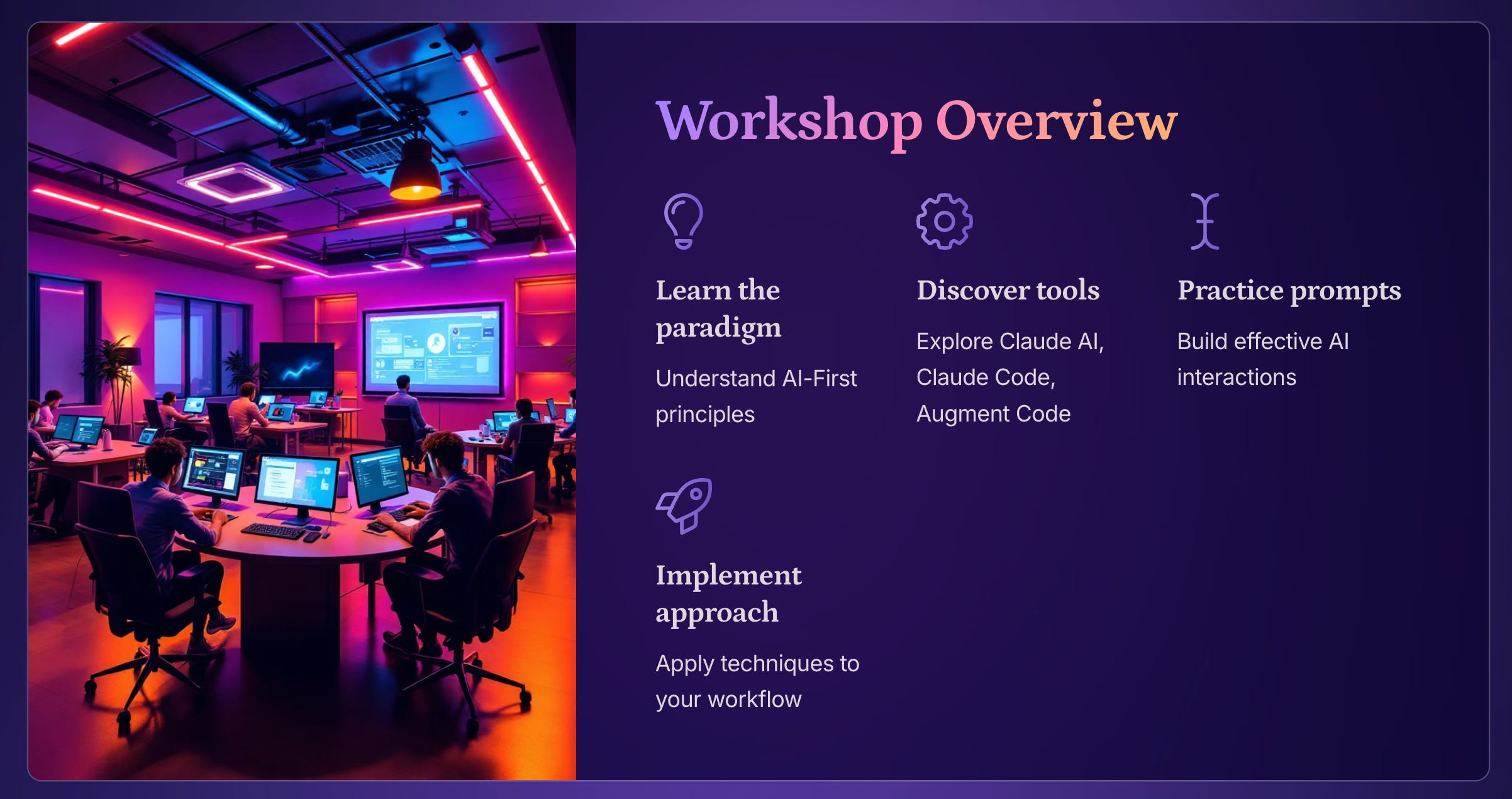 Workshop Overview

Learn the paradigm

Understand AI-First principles

Discover tools

Explore Claude AI, Claude Code, Augment Code

Practice prompts

Build effective AI interactions

Implement approach

Apply techniques to your workflow